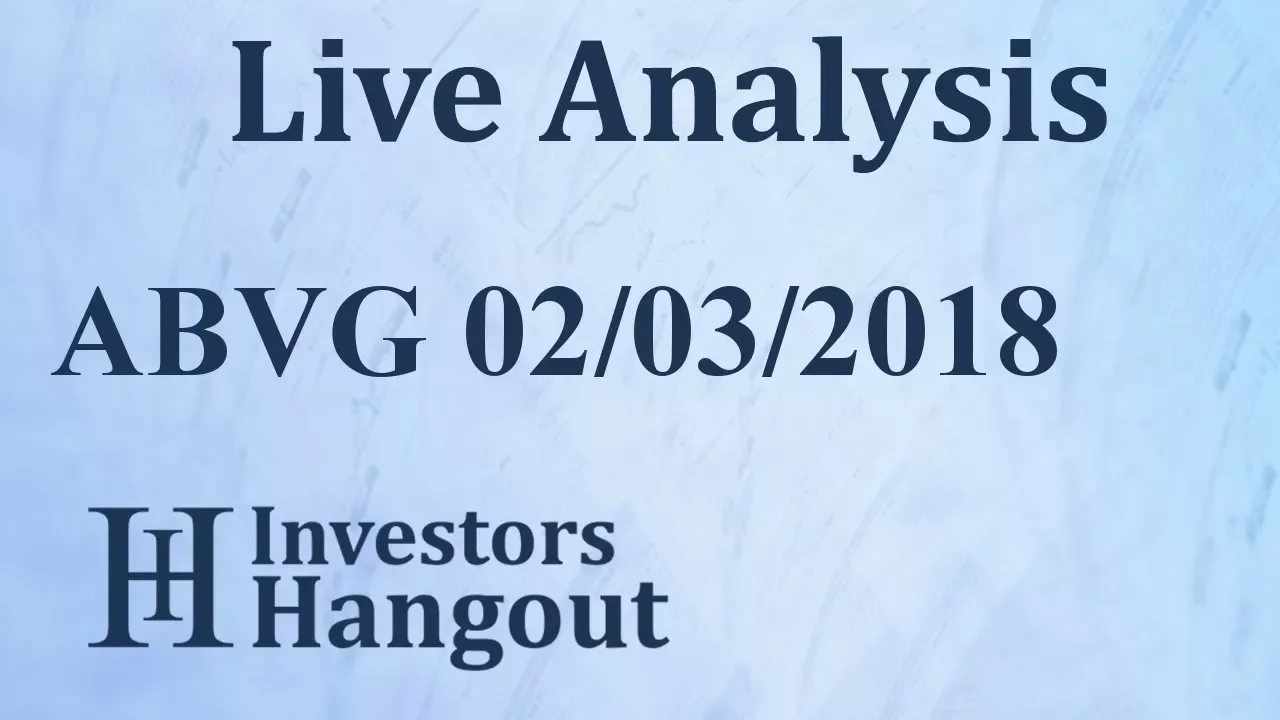 Live Analysis

ABVG 02/03/2018

IH Investors Hangout